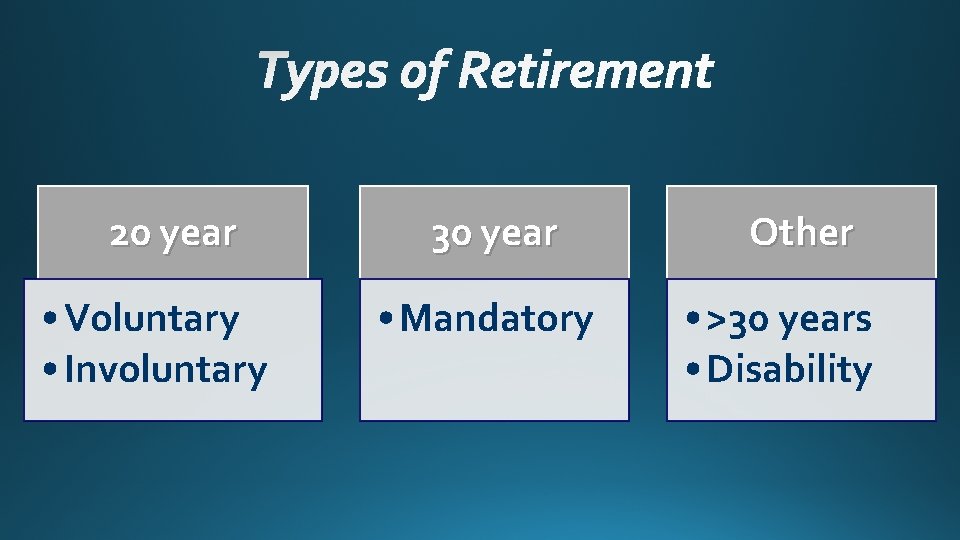 Types of Retirement

20 year

• Voluntary
• Involuntary

30 year

• Mandatory

Other

• >30 years
• Disability